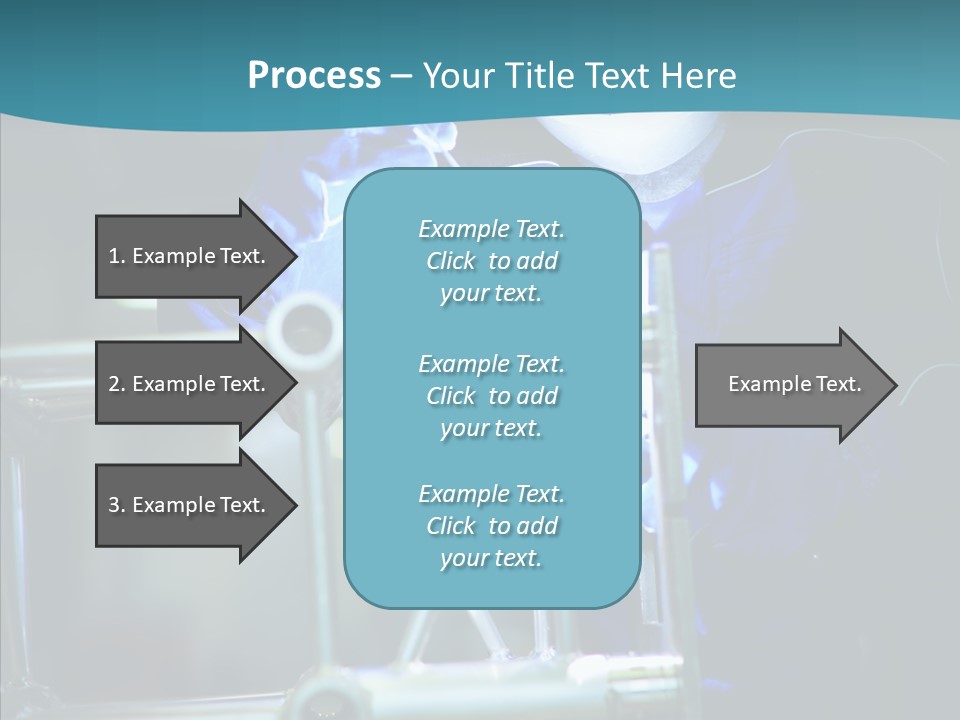 Process – Your Title Text Here

1. Example Text.

2. Example Text.

3. Example Text.

Example Text. Click to add your text.

Example Text. Click to add your text.

Example Text. Click to add your text.

Example Text.